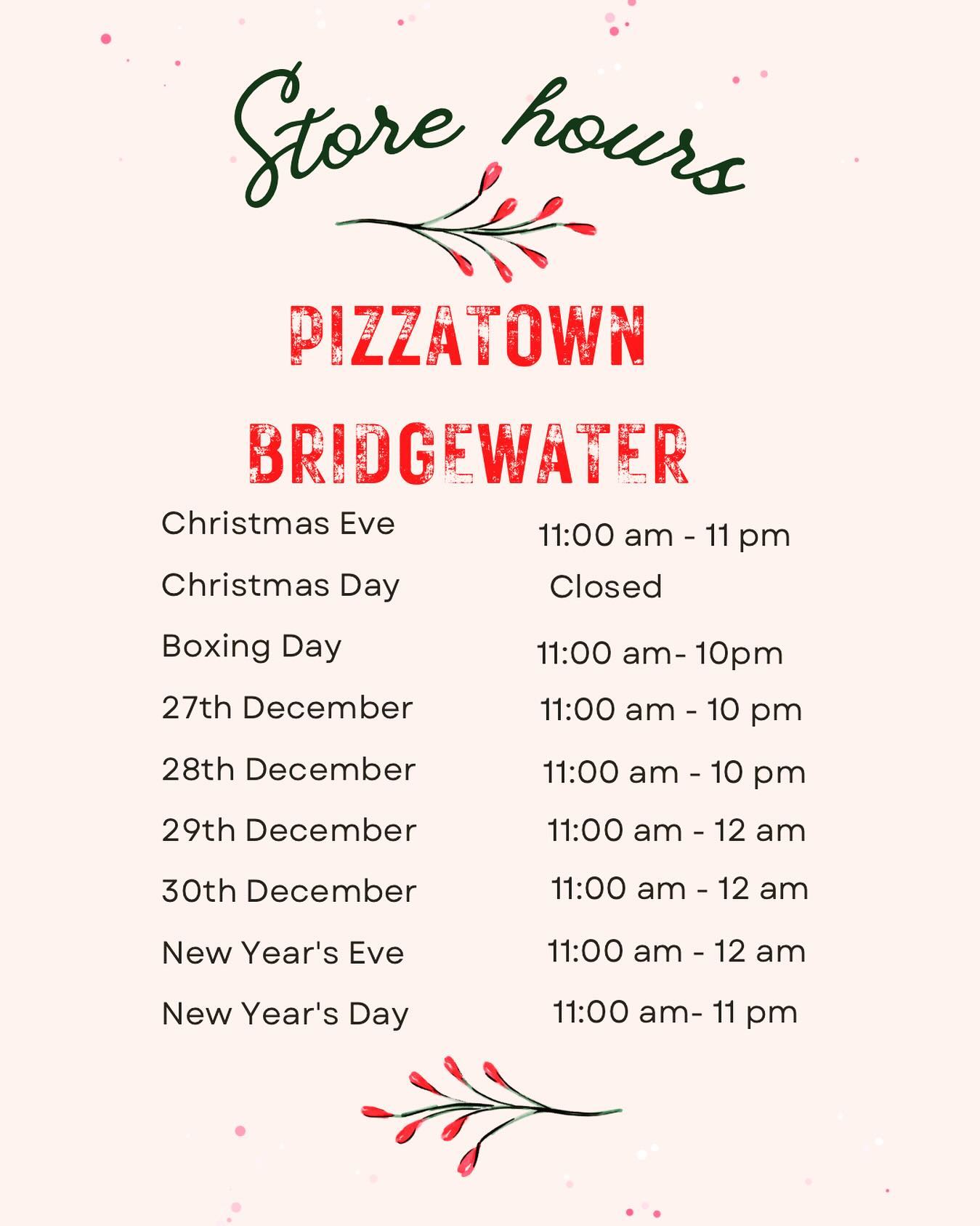 Store hours

PIZZATOWN

BRIDGEWATER

| | |
|---|---|
| Christmas Eve | 11:00 am - 11 pm |
| Christmas Day | Closed |
| Boxing Day | 11:00 am- 10pm |
| 27th December | 11:00 am - 10 pm |
| 28th December | 11:00 am - 10 pm |
| 29th December | 11:00 am - 12 am |
| 30th December | 11:00 am - 12 am |
| New Year's Eve | 11:00 am - 12 am |
| New Year's Day | 11:00 am- 11 pm |